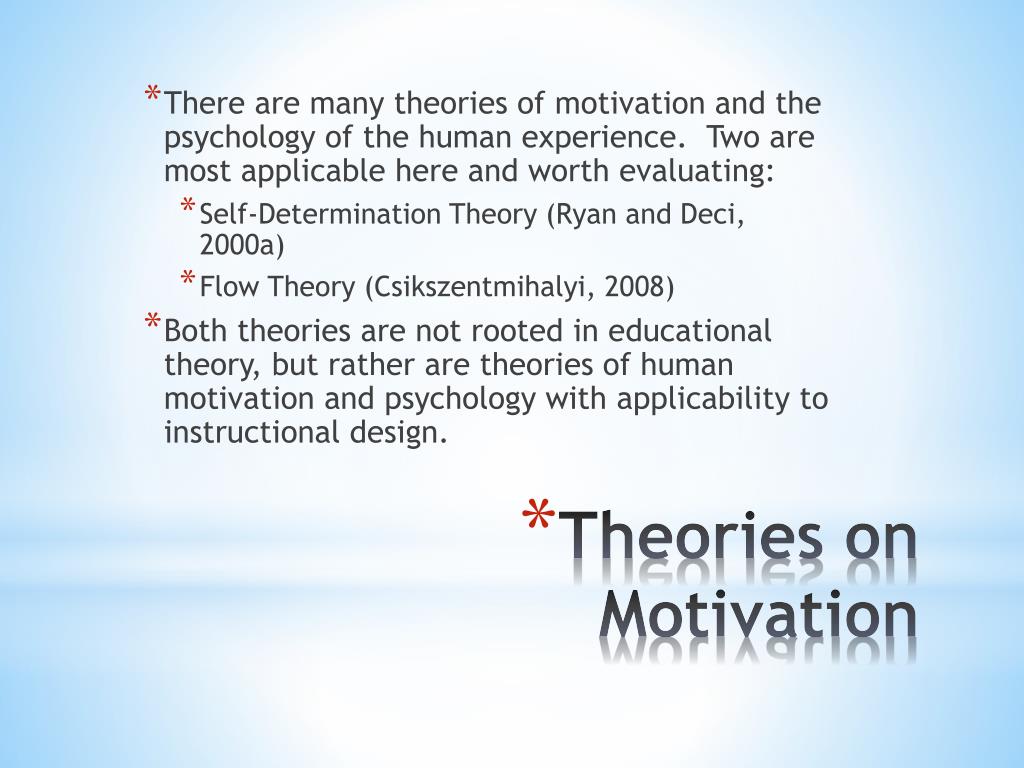 * There are many theories of motivation and the psychology of the human experience. Two are most applicable here and worth evaluating:

* Self-Determination Theory (Ryan and Deci, 2000a)

* Flow Theory (Csikszentmihalyi, 2008)

* Both theories are not rooted in educational theory, but rather are theories of human motivation and psychology with applicability to instructional design.

* Theories on Motivation